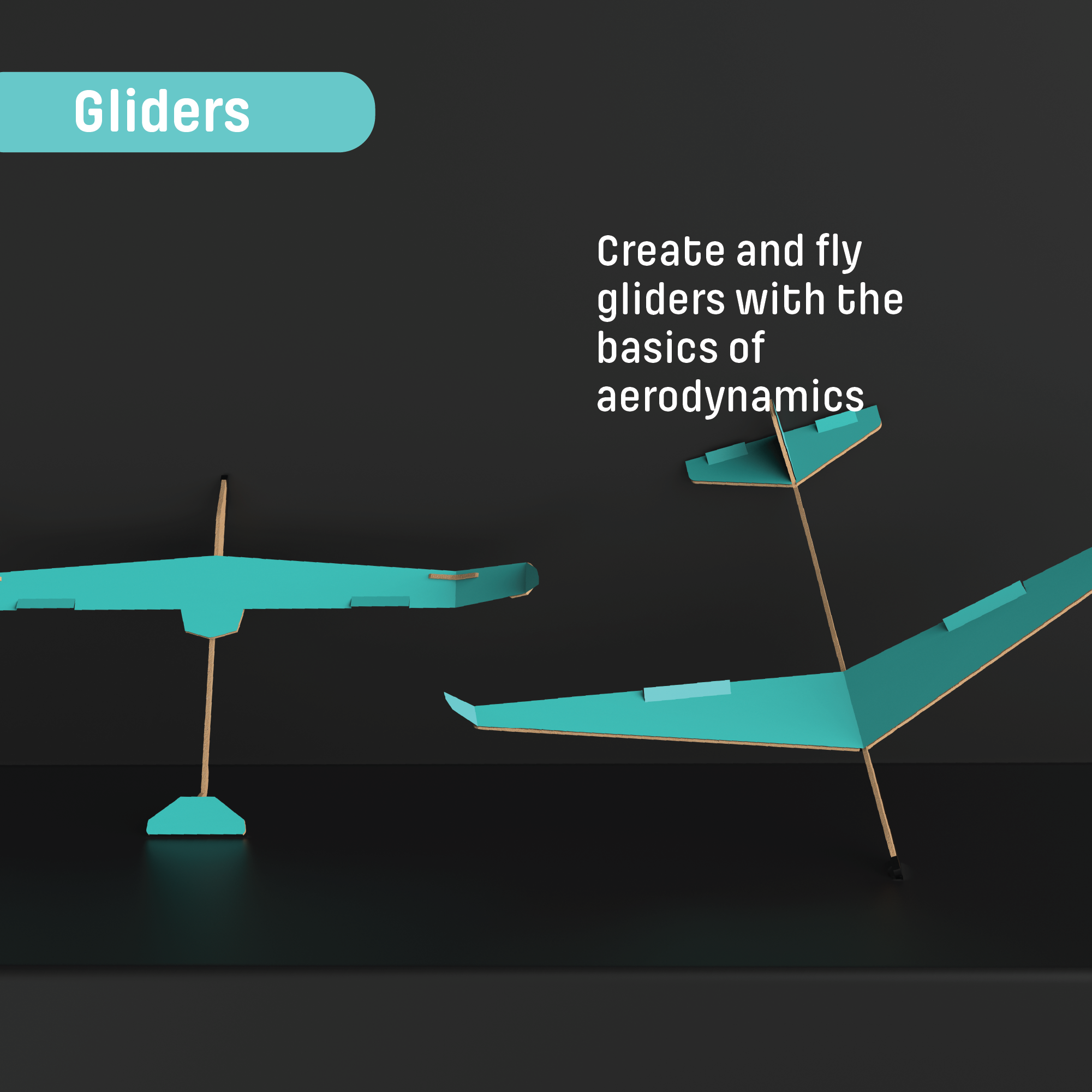 Gliders

Create and fly gliders with the basics of aerodynamics